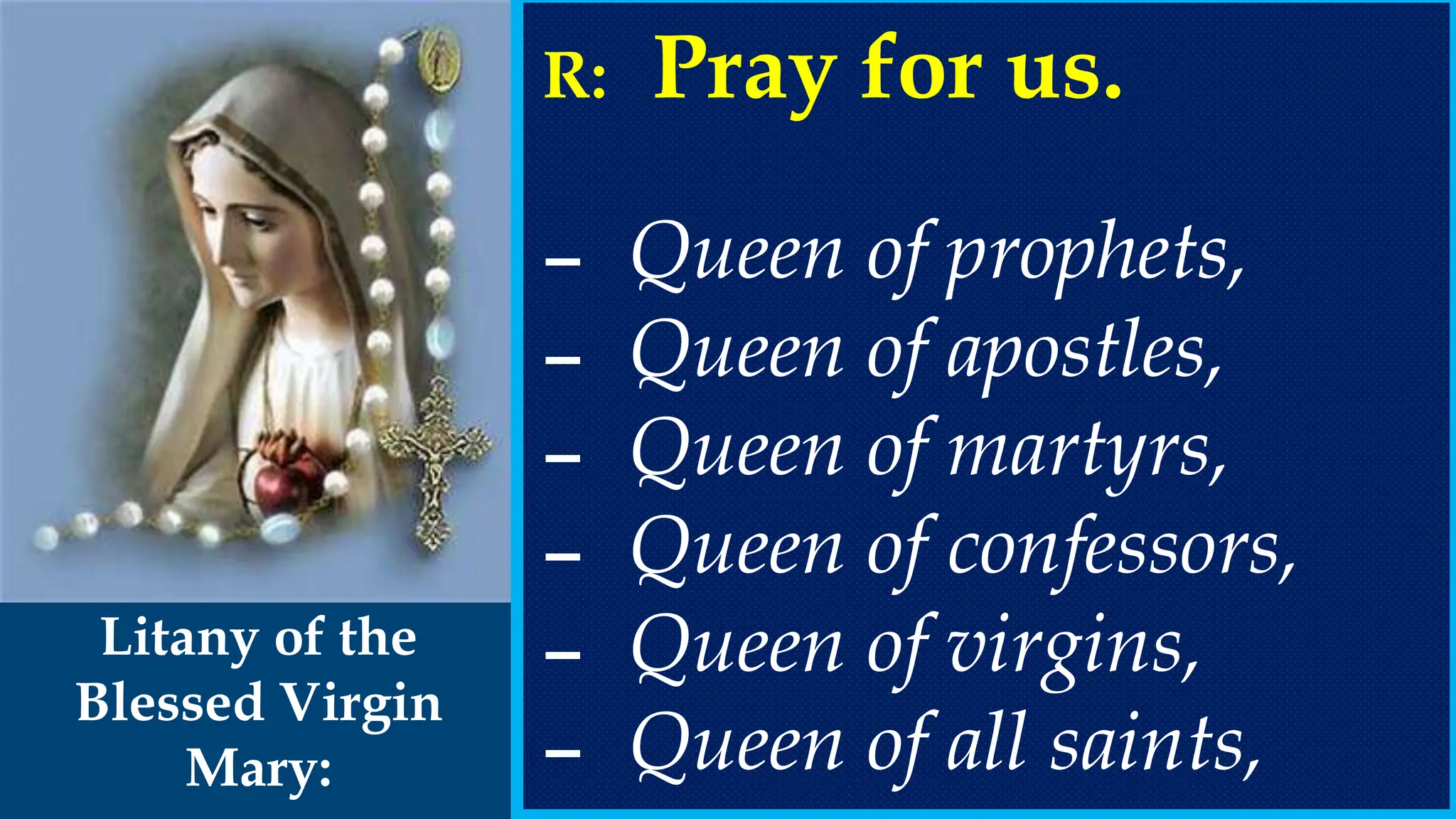 Litany of the Blessed Virgin Mary:

R: Pray for us.

– Queen of prophets,
– Queen of apostles,
– Queen of martyrs,
– Queen of confessors,
– Queen of virgins,
– Queen of all saints,